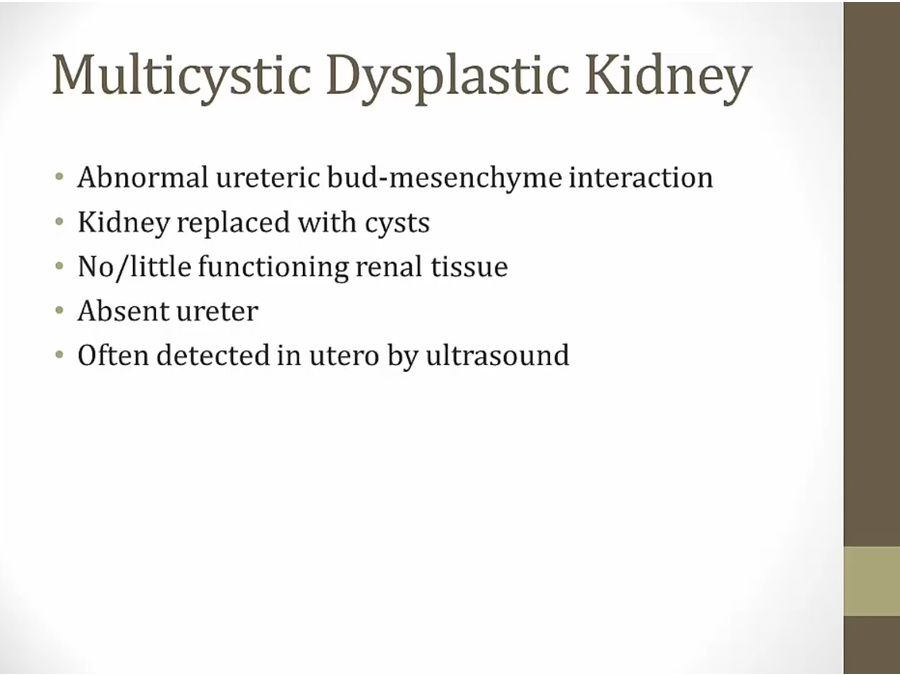 Multicystic Dysplastic Kidney

• Abnormal ureteric bud-mesenchyme interaction
• Kidney replaced with cysts
• No/little functioning renal tissue
• Absent ureter
• Often detected in utero by ultrasound